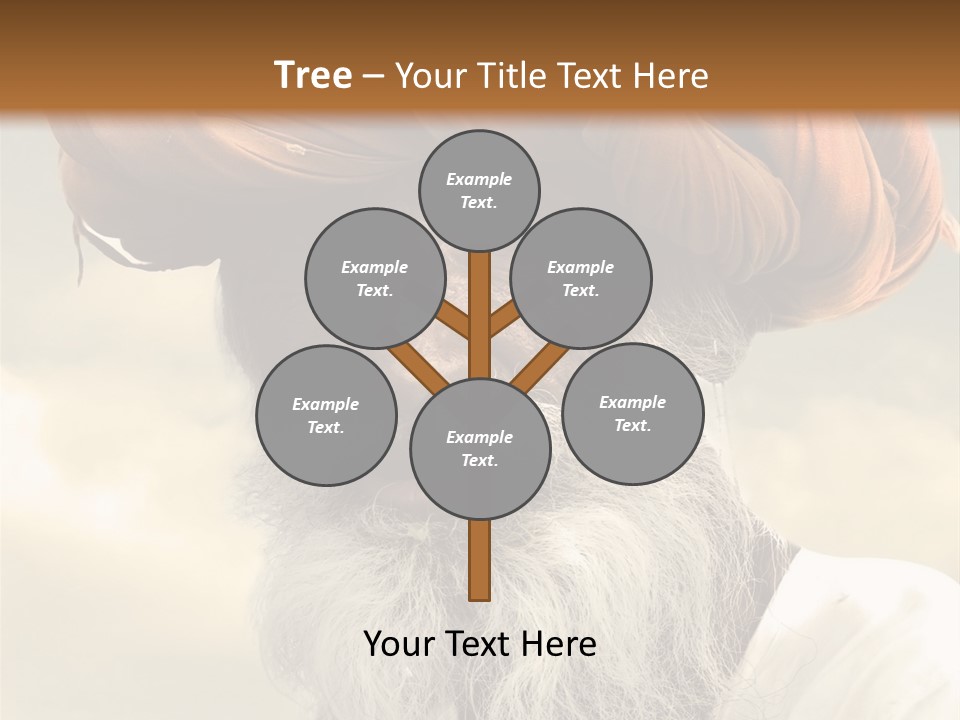 Tree – Your Title Text Here

Example Text.

Example Text.

Example Text.

Example Text.

Example Text.

Example Text.

Your Text Here